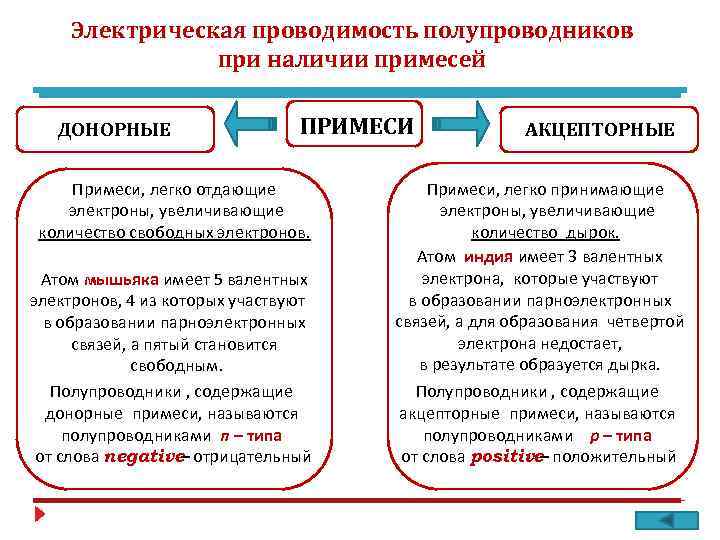 Электрическая проводимость полупроводников при наличии примесей

ДОНОРНЫЕ

ПРИМЕСИ

АКЦЕПТОРНЫЕ

Примеси, легко отдающие электроны, увеличивающие количество свободных электронов.

Атом мышьяка имеет 5 валентных электронов, 4 из которых участвуют в образовании парноэлектронных связей, а пятый становится свободным.

Полупроводники , содержащие донорные примеси, называются полупроводниками n – типа от слова negative– отрицательный

Примеси, легко принимающие электроны, увеличивающие количество дырок.

Атом индия имеет 3 валентных электрона, которые участвуют в образовании парноэлектронных связей, а для образования четвертой электрона недостает, в результате образуется дырка.

Полупроводники , содержащие акцепторные примеси, называются полупроводниками p – типа от слова positive– положительный